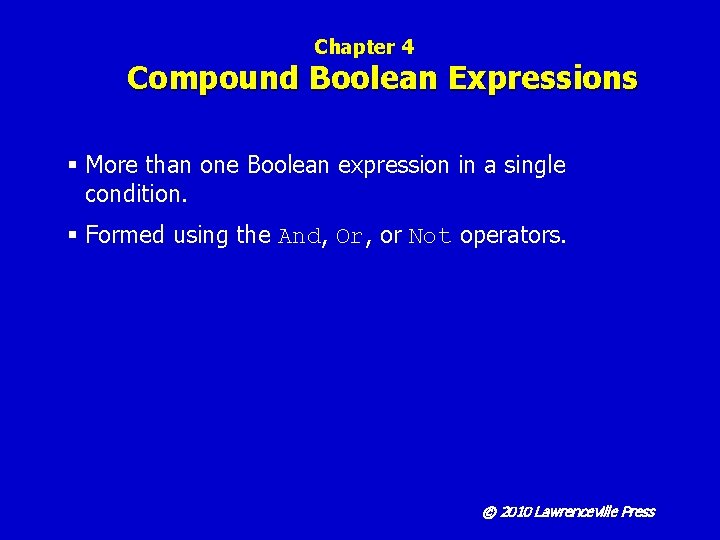 Chapter 4
Compound Boolean Expressions

▪ More than one Boolean expression in a single condition.

▪ Formed using the And, Or, or Not operators.

© 2010 Lawrenceville Press